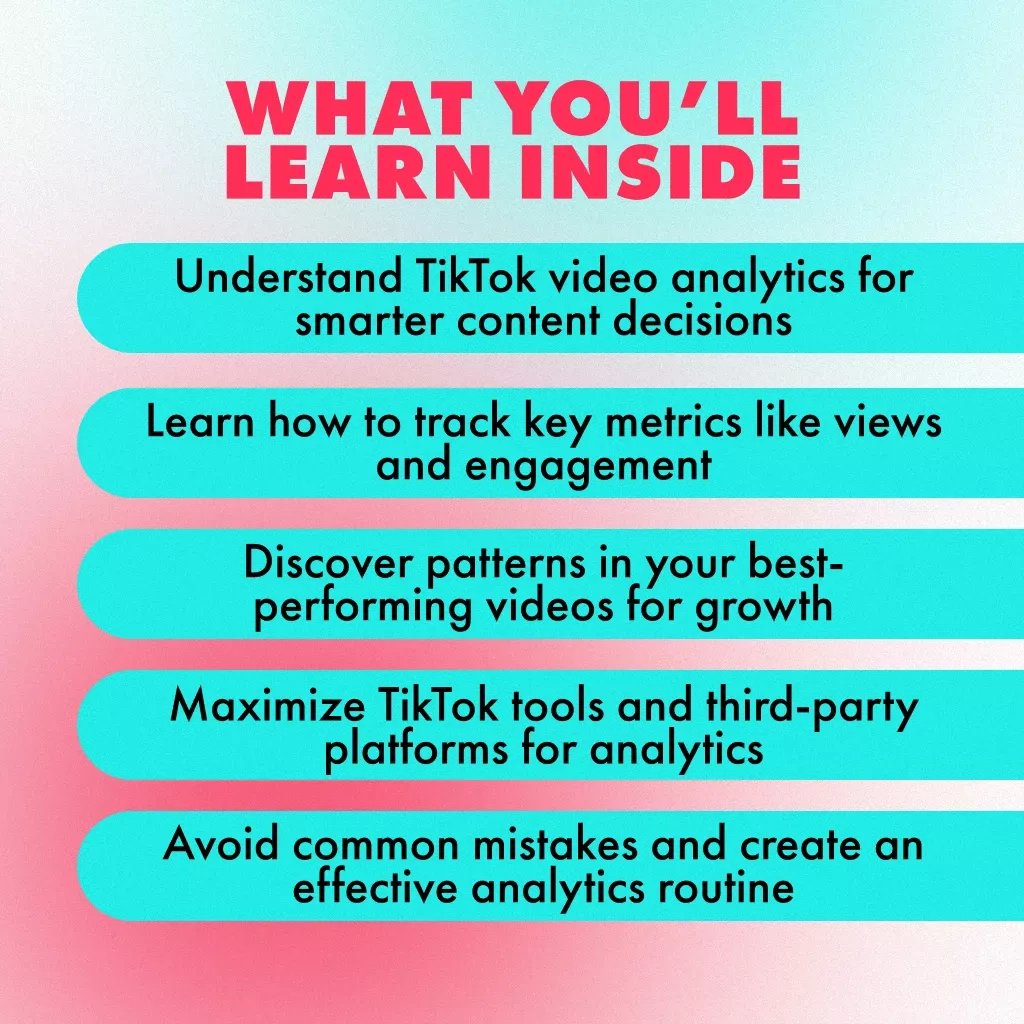 WHAT YOU'LL LEARN INSIDE

Understand TikTok video analytics for smarter content decisions

Learn how to track key metrics like views and engagement

Discover patterns in your best-performing videos for growth

Maximize TikTok tools and third-party platforms for analytics

Avoid common mistakes and create an effective analytics routine